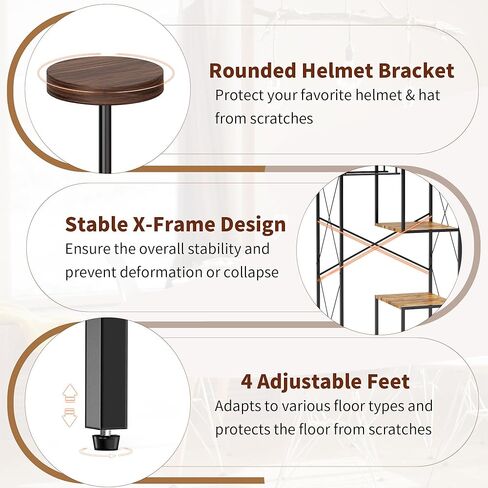 Rounded Helmet Bracket
Protect your favorite helmet & hat from scratches

Stable X-Frame Design
Ensure the overall stability and prevent deformation or collapse

4 Adjustable Feet
Adapts to various floor types and protects the floor from scratches